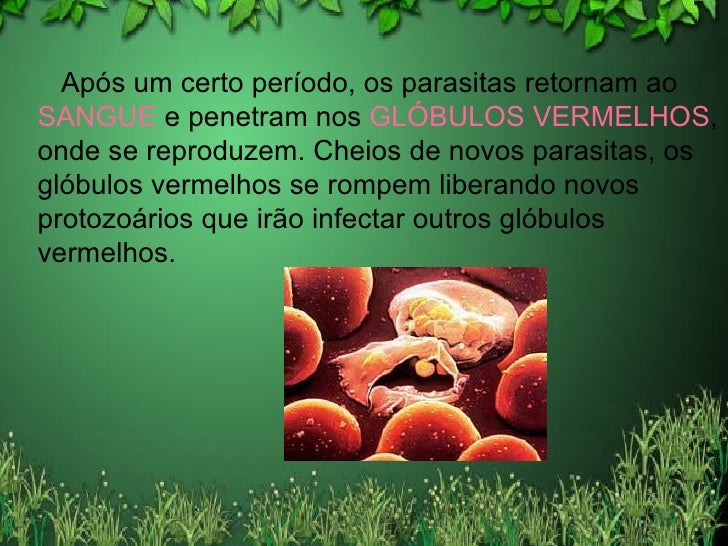 Após um certo período, os parasitas retornam ao SANGUE e penetram nos GLÓBULOS VERMELHOS, onde se reproduzem. Cheios de novos parasitas, os glóbulos vermelhos se rompem liberando novos protozoários que irão infectar outros glóbulos vermelhos.